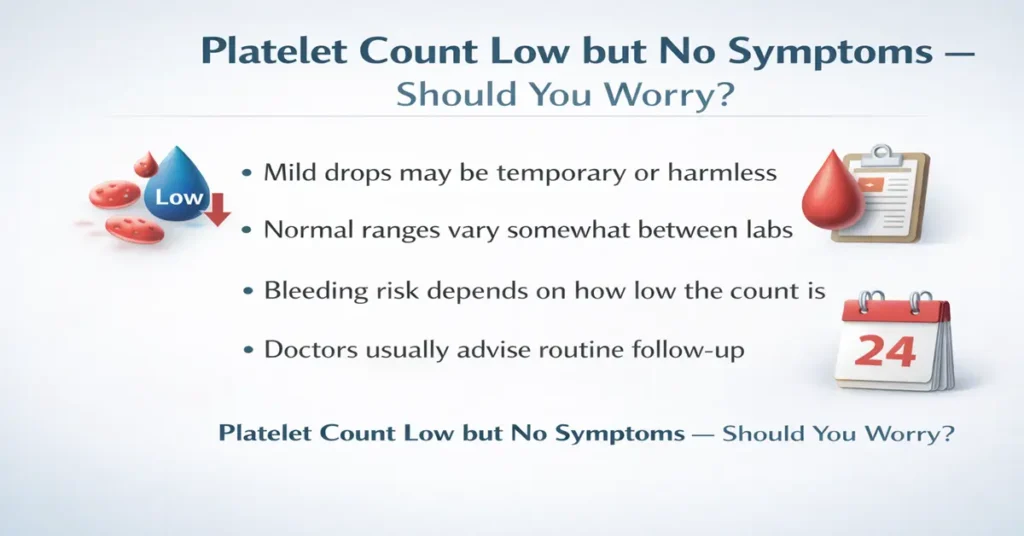 Platelet Count Low but No Symptoms — Should You Worry?

Low

• Mild drops may be temporary or harmless

• Normal ranges vary somewhat between labs

• Bleeding risk depends on how low the count is

• Doctors usually advise routine follow-up

24

Platelet Count Low but No Symptoms — Should You Worry?